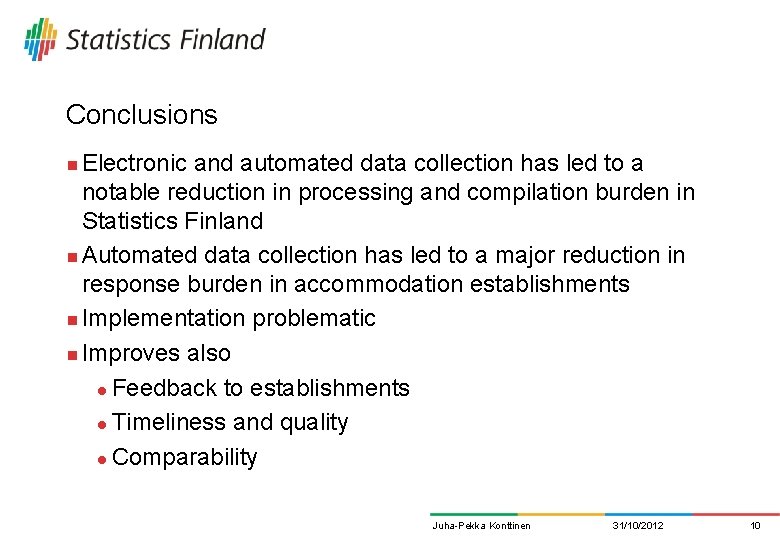 Statistics Finland

Conclusions

Electronic and automated data collection has led to a notable reduction in processing and compilation burden in Statistics Finland

Automated data collection has led to a major reduction in response burden in accommodation establishments

Implementation problematic

Improves also

Feedback to establishments

Timeliness and quality

Comparability

Juha-Pekka Konttinen 31/10/2012 10